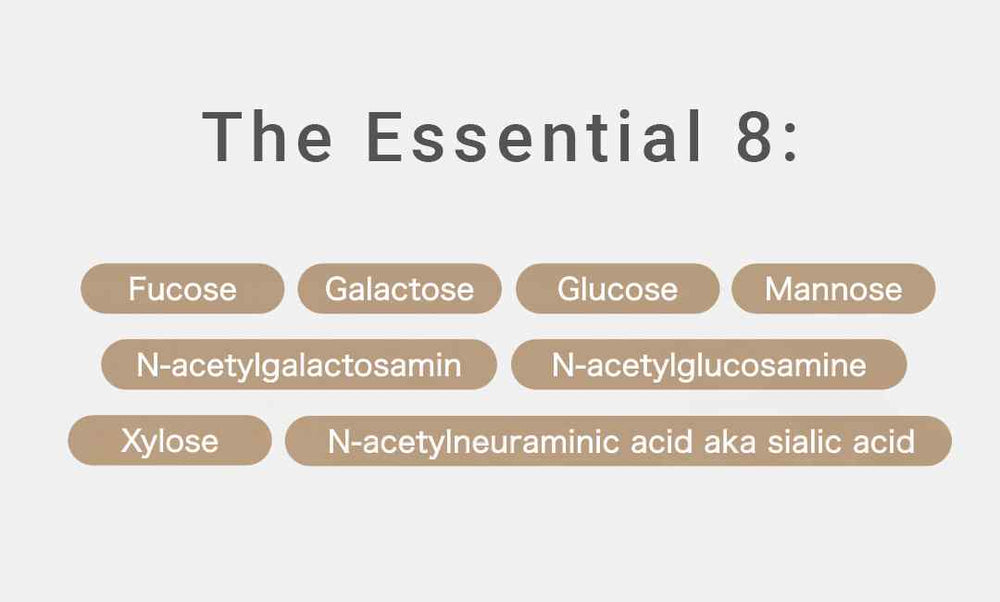 The Essential 8:

Fucose Galactose Glucose Mannose

N-acetylgalactosamin N-acetylglucosamine

Xylose N-acetylneuraminic acid aka sialic acid